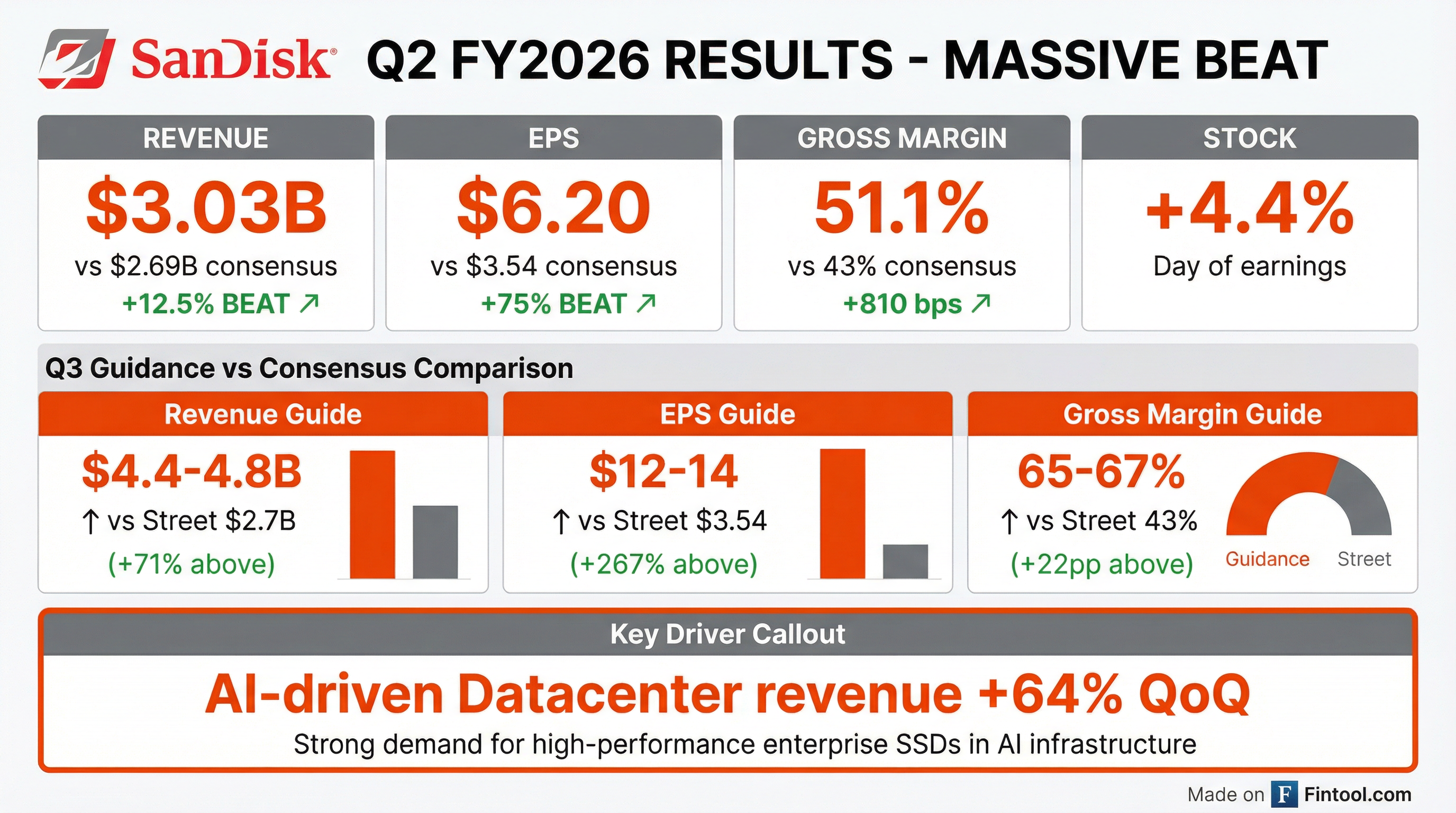 SanDisk® Q2 FY2026 RESULTS - MASSIVE BEAT

REVENUE
$3.03B
vs $2.69B consensus
+12.5% BEAT ↗

EPS
$6.20
vs $3.54 consensus
+75% BEAT ↗

GROSS MARGIN
51.1%
vs 43% consensus
+810 bps ↗

STOCK
+4.4%
Day of earnings

Q3 Guidance vs Consensus Comparison

Revenue Guide
$4.4-4.8B
↑ vs Street $2.7B
(+71% above)

EPS Guide
$12-14
↑ vs Street $3.54
(+267% above)

Gross Margin Guide
65-67%
↑ vs Street 43%
(+22pp above)
Guidance Street

Key Driver Callout
AI-driven Datacenter revenue +64% QoQ
Strong demand for high-performance enterprise SSDs in AI infrastructure

Made on F Fintool.com